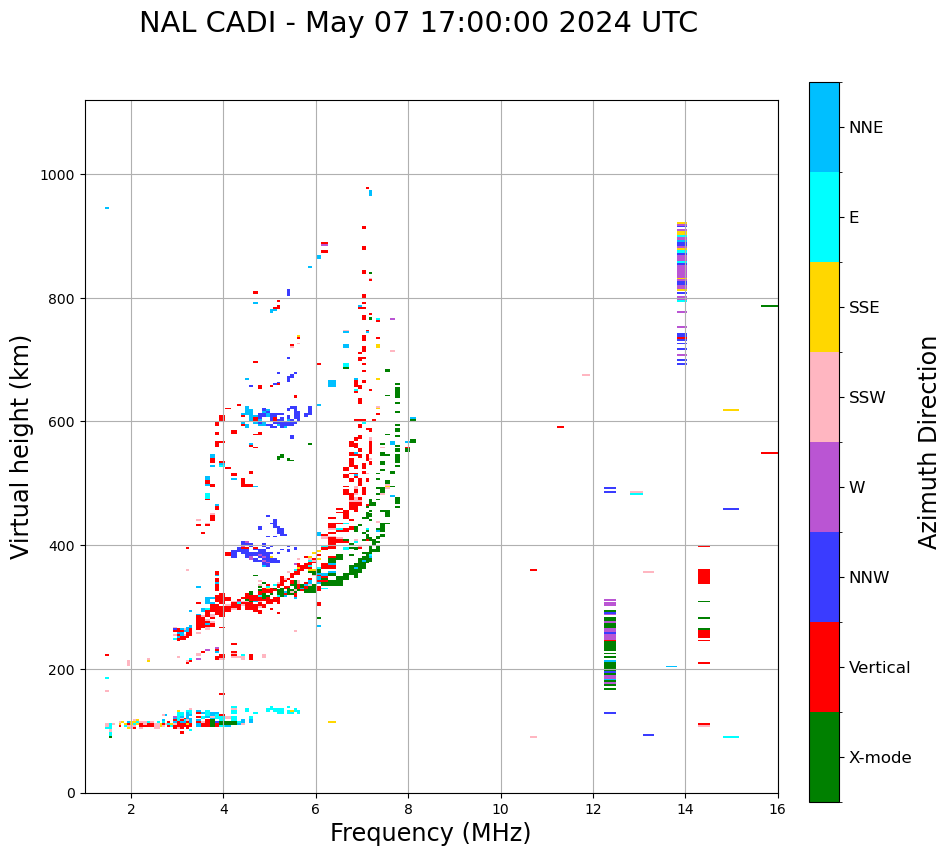 NAL CADI - May 07 17:00:00 2024 UTC

Virtual height (km)

1000
800
600
400
200
0

2
4
6
8
10
12
14
16

Frequency (MHz)

NNE
E
SSE
SSW
W
NNW
Vertical
X-mode

Azimuth Direction